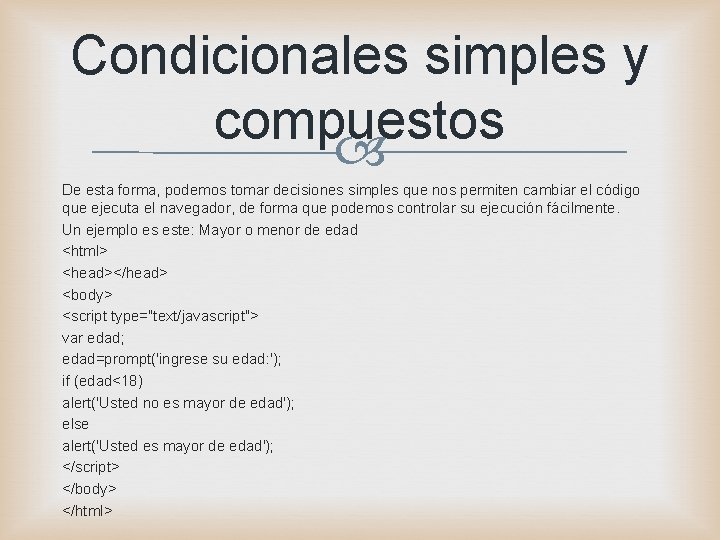 Condicionales simples y compuestos

De esta forma, podemos tomar decisiones simples que nos permiten cambiar el código que ejecuta el navegador, de forma que podemos controlar su ejecución fácilmente.

Un ejemplo es este: Mayor o menor de edad

<html>
<head></head>
<body>
<script type="text/javascript">
var edad;
edad=prompt('ingrese su edad:');
if (edad<18)
alert('Usted no es mayor de edad');
else
alert('Usted es mayor de edad');
</script>
</body>
</html>